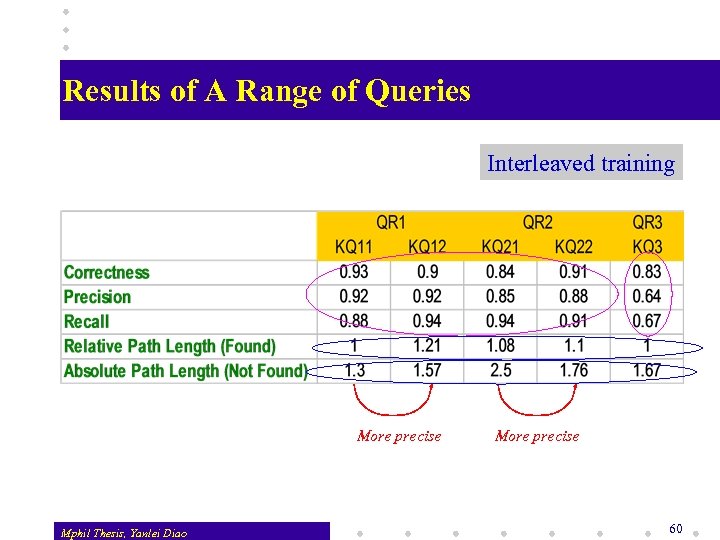 Results of A Range of Queries

Interleaved training

| | QR1 | | QR2 | | QR3 |
|---|---|---|---|---|---|
| | KQ11 | KQ12 | KQ21 | KQ22 | KQ3 |
| Correctness | 0.93 | 0.9 | 0.84 | 0.91 | 0.83 |
| Precision | 0.92 | 0.92 | 0.85 | 0.88 | 0.64 |
| Recall | 0.88 | 0.94 | 0.94 | 0.91 | 0.67 |
| Relative Path Length (Found) | 1 | 1.21 | 1.08 | 1.1 | 1 |
| Absolute Path Length (Not Found) | 1.3 | 1.57 | 2.5 | 1.76 | 1.67 |

More precise

More precise

Mphil Thesis, Yanlei Diao

60